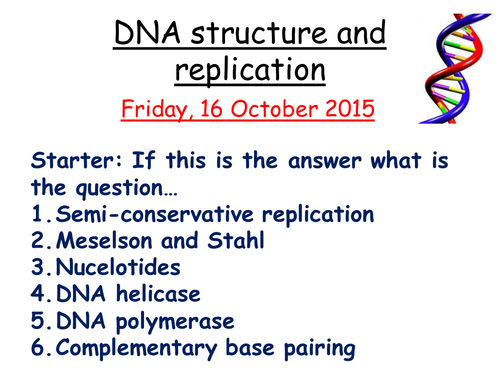 DNA structure and replication

Friday, 16 October 2015

Starter: If this is the answer what is the question…
1. Semi-conservative replication
2. Meselson and Stahl
3. Nucelotides
4. DNA helicase
5. DNA polymerase
6. Complementary base pairing